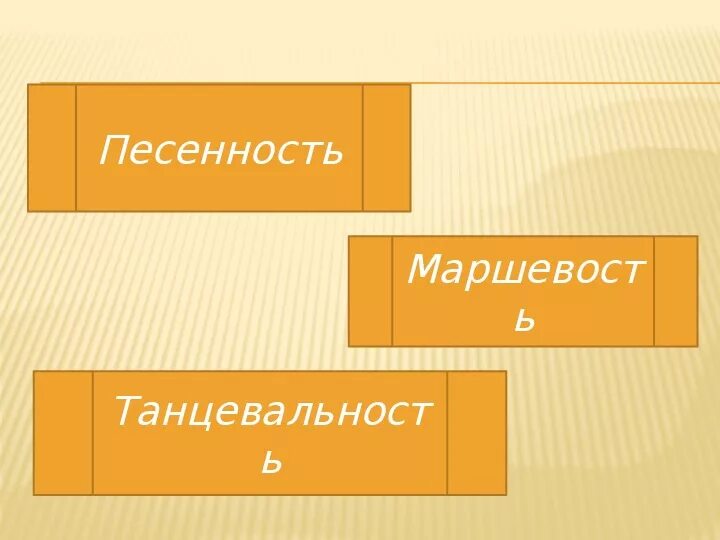 Песенность

Маршевость

Танцевальность